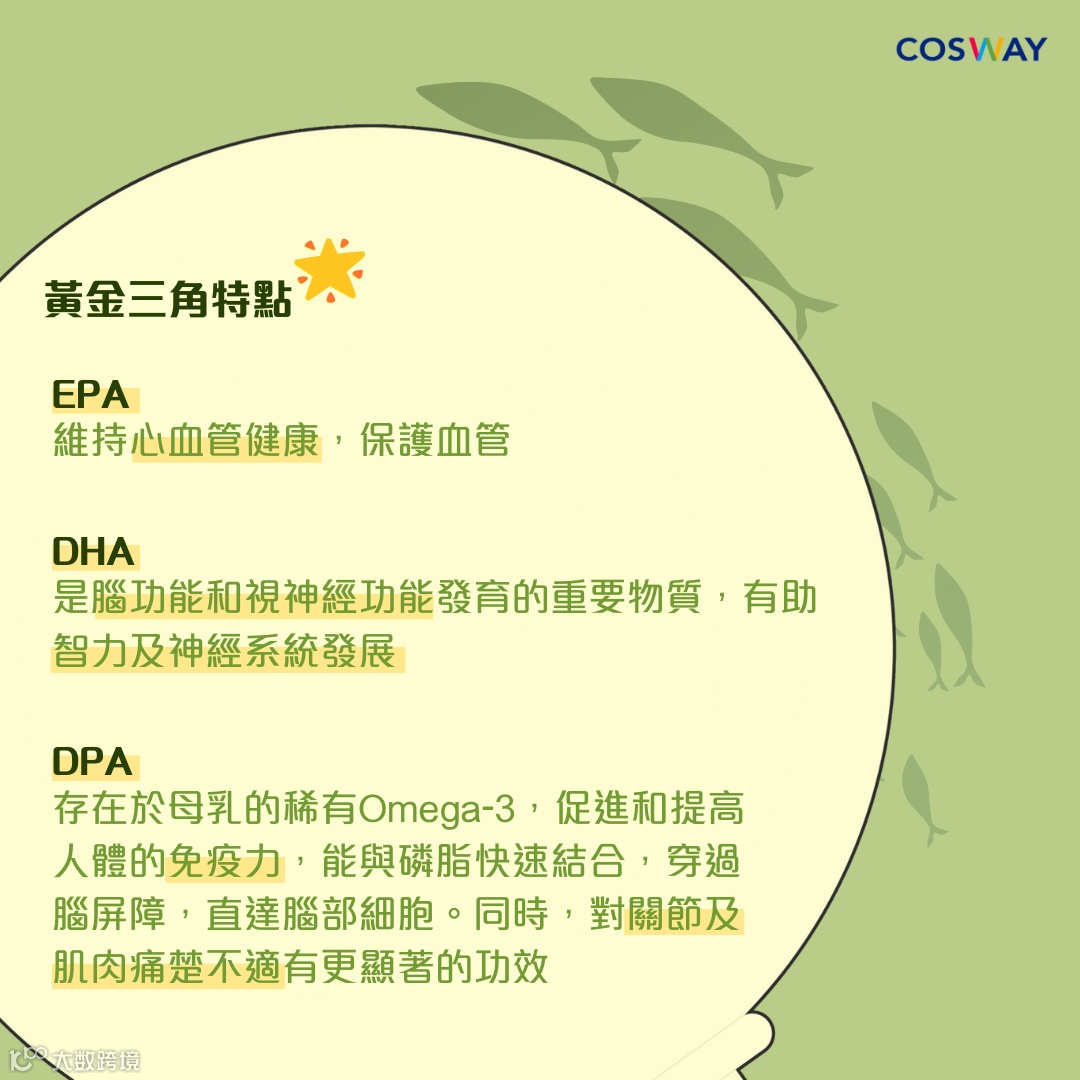 COSWAY

黃金三角特點

EPA
維持心血管健康，保護血管

DHA
是腦功能和視神經功能發育的重要物質，有助智力及神經系統發展

DPA
存在於母乳的稀有Omega-3，促進和提高人體的免疫力，能與磷脂快速結合，穿過腦屏障，直達腦部細胞。同時，對關節及肌肉痛楚不適有更顯著的功效

大数跨境